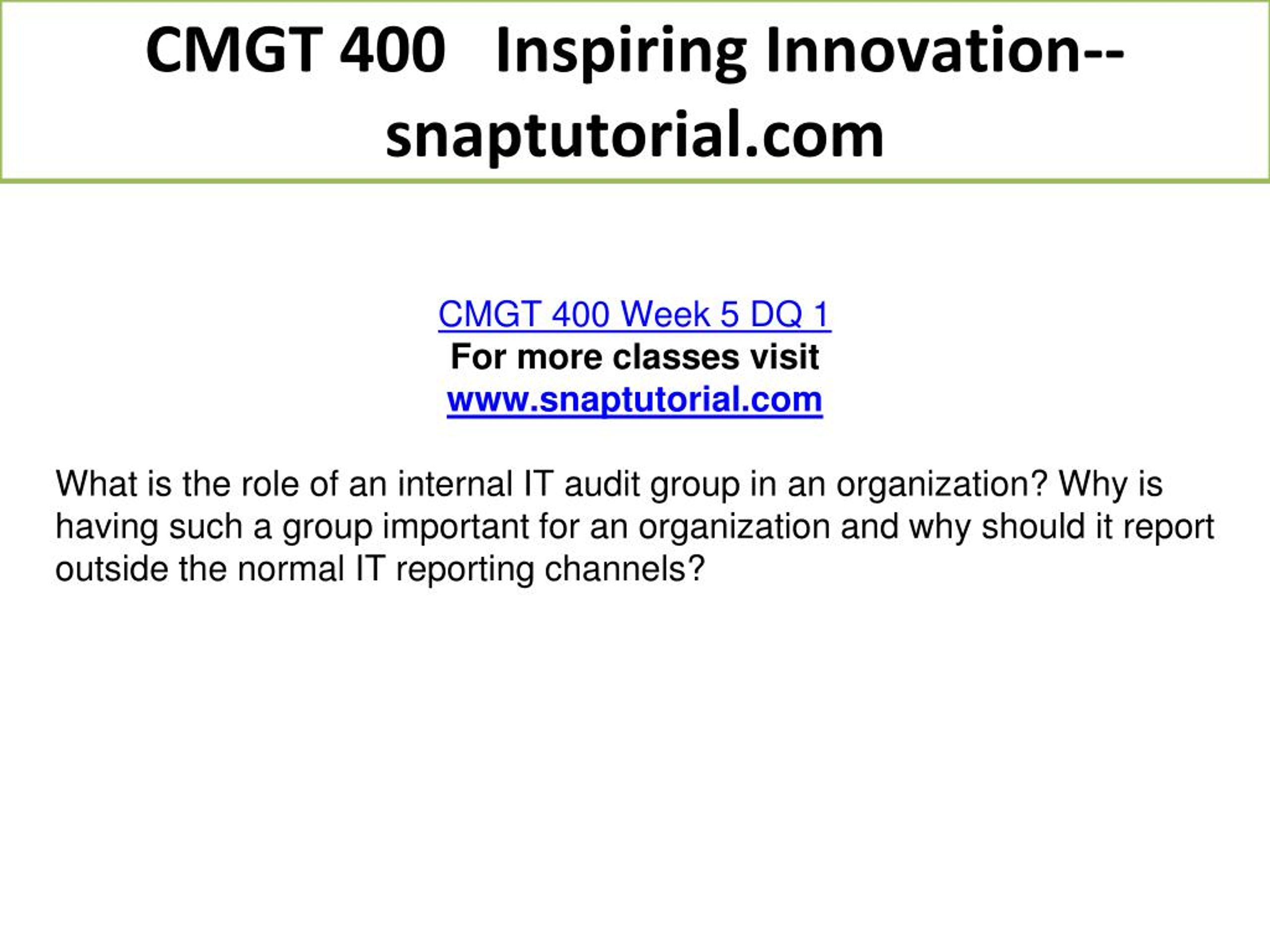 CMGT 400   Inspiring Innovation--snaptutorial.com

CMGT 400 Week 5 DQ 1
For more classes visit
www.snaptutorial.com

What is the role of an internal IT audit group in an organization? Why is having such a group important for an organization and why should it report outside the normal IT reporting channels?